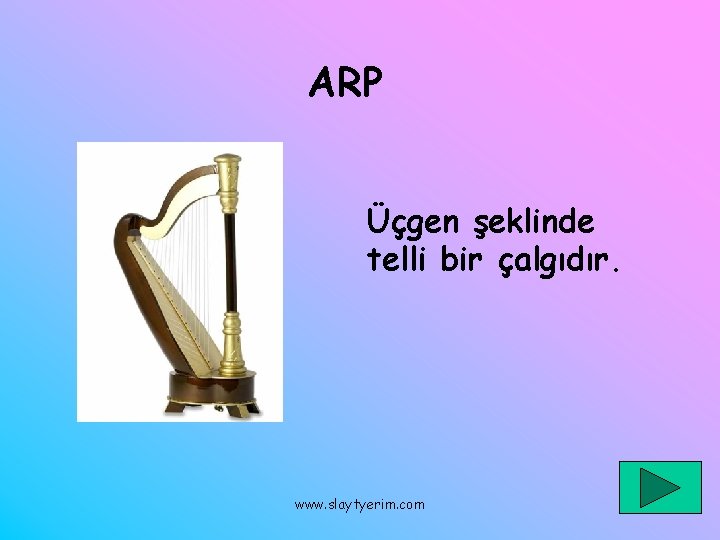 ARP

Üçgen şeklinde telli bir çalgıdır.

www.slaytyerim.com